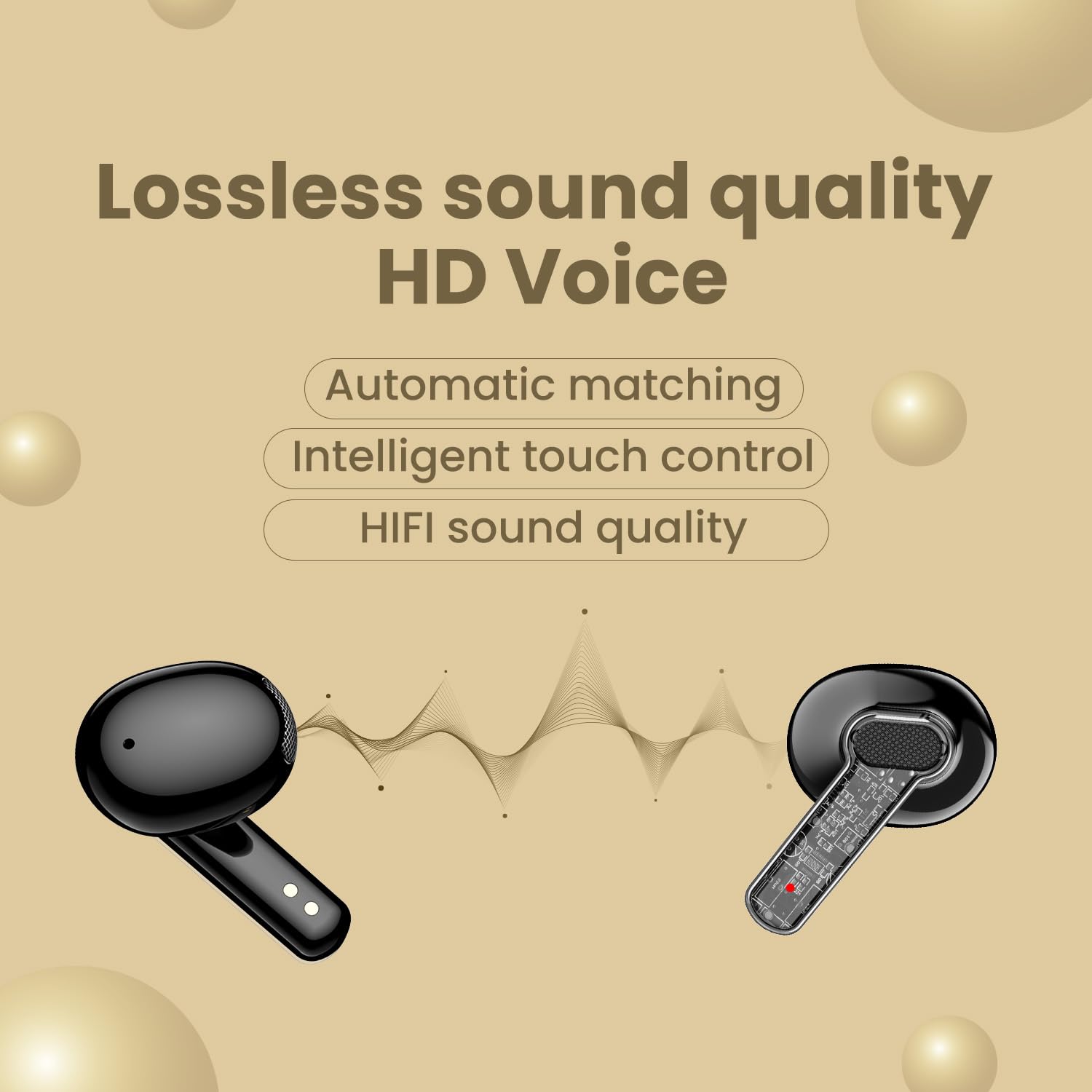 Lossless sound quality
HD Voice

Automatic matching

Intelligent touch control

HIFI sound quality